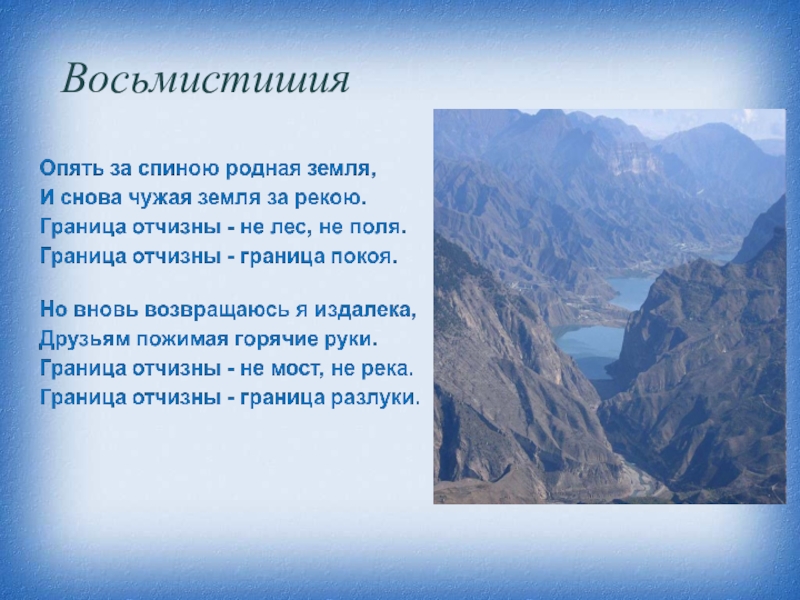 Восьмистишия

Опять за спиною родная земля,
И снова чужая земля за рекою.
Граница отчизны - не лес, не поля.
Граница отчизны - граница покоя.

Но вновь возвращаюсь я издалека,
Друзьям пожимая горячие руки.
Граница отчизны - не мост, не река.
Граница отчизны - граница разлуки.